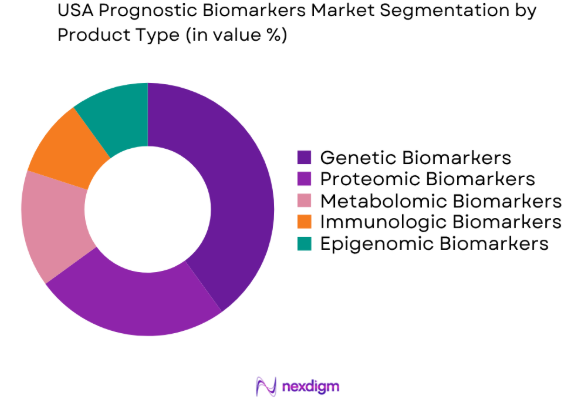 USA Prognostic Biomarkers Market Segmentation by Product Type (in value %)

Genetic Biomarkers
Proteomic Biomarkers
Metabolomic Biomarkers
Immunologic Biomarkers
Epigenomic Biomarkers

nexdigm